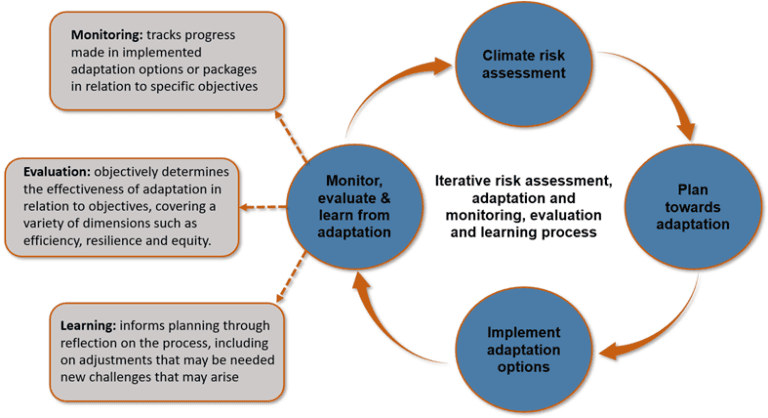 Monitoring: tracks progress made in implemented adaptation options or packages in relation to specific objectives

Evaluation: objectively determines the effectiveness of adaptation in relation to objectives, covering a variety of dimensions such as efficiency, resilience and equity.

Learning: informs planning through reflection on the process, including on adjustments that may be needed new challenges that may arise

Climate risk assessment

Plan towards adaptation

Implement adaptation options

Monitor, evaluate & learn from adaptation

Iterative risk assessment, adaptation and monitoring, evaluation and learning process